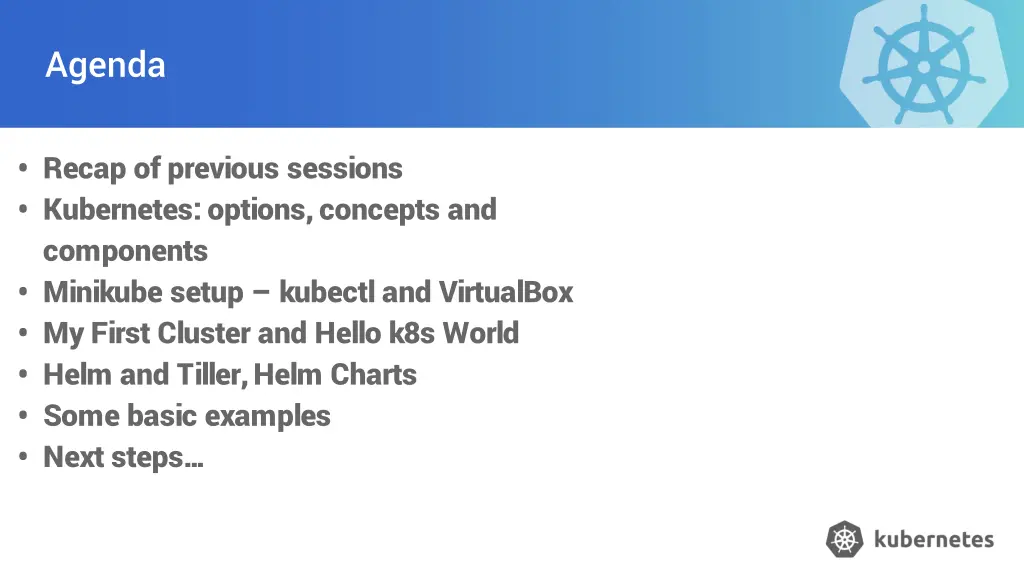 Agenda

• Recap of previous sessions
• Kubernetes: options, concepts and components
• Minikube setup – kubectl and VirtualBox
• My First Cluster and Hello k8s World
• Helm and Tiller, Helm Charts
• Some basic examples
• Next steps…

kubernetes